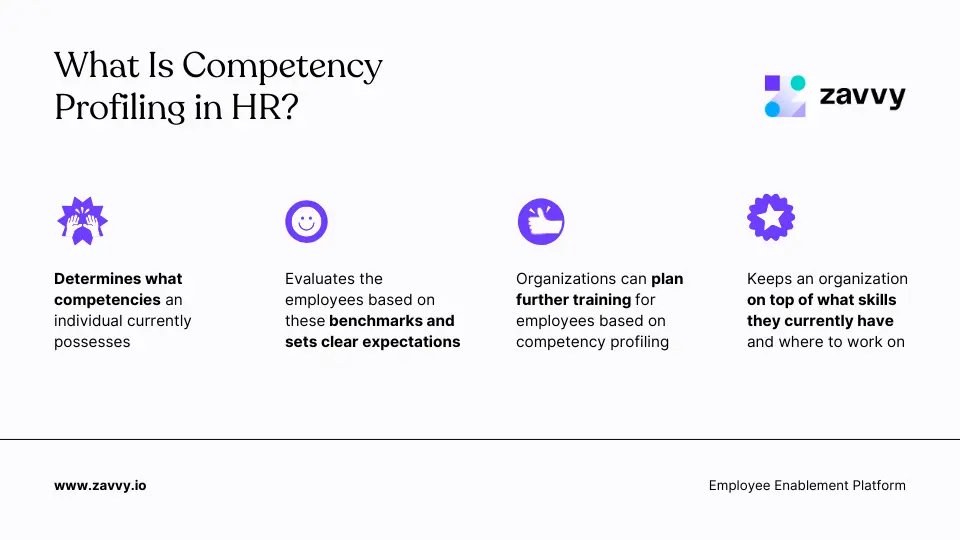 What Is Competency Profiling in HR?

zavvy

Determines what competencies an individual currently possesses

Evaluates the employees based on these benchmarks and sets clear expectations

Organizations can plan further training for employees based on competency profiling

Keeps an organization on top of what skills they currently have and where to work on

www.zavvy.io

Employee Enablement Platform